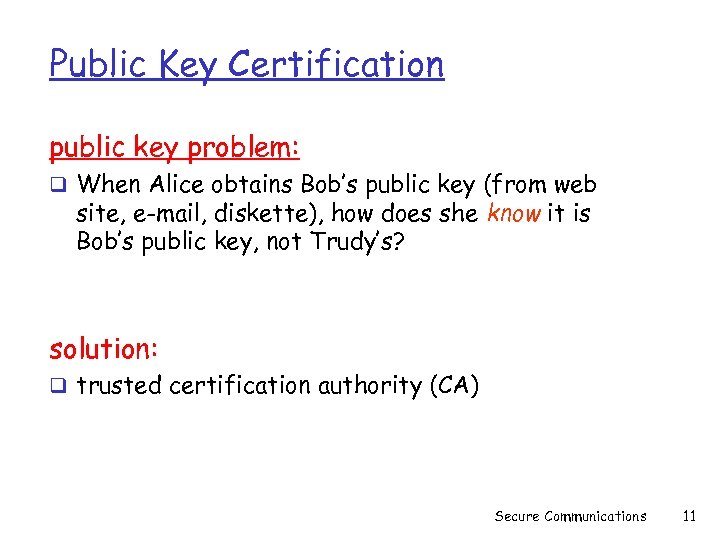 Public Key Certification

public key problem:

❑ When Alice obtains Bob's public key (from web site, e-mail, diskette), how does she know it is Bob's public key, not Trudy's?

solution:

❑ trusted certification authority (CA)

Secure Communications 11